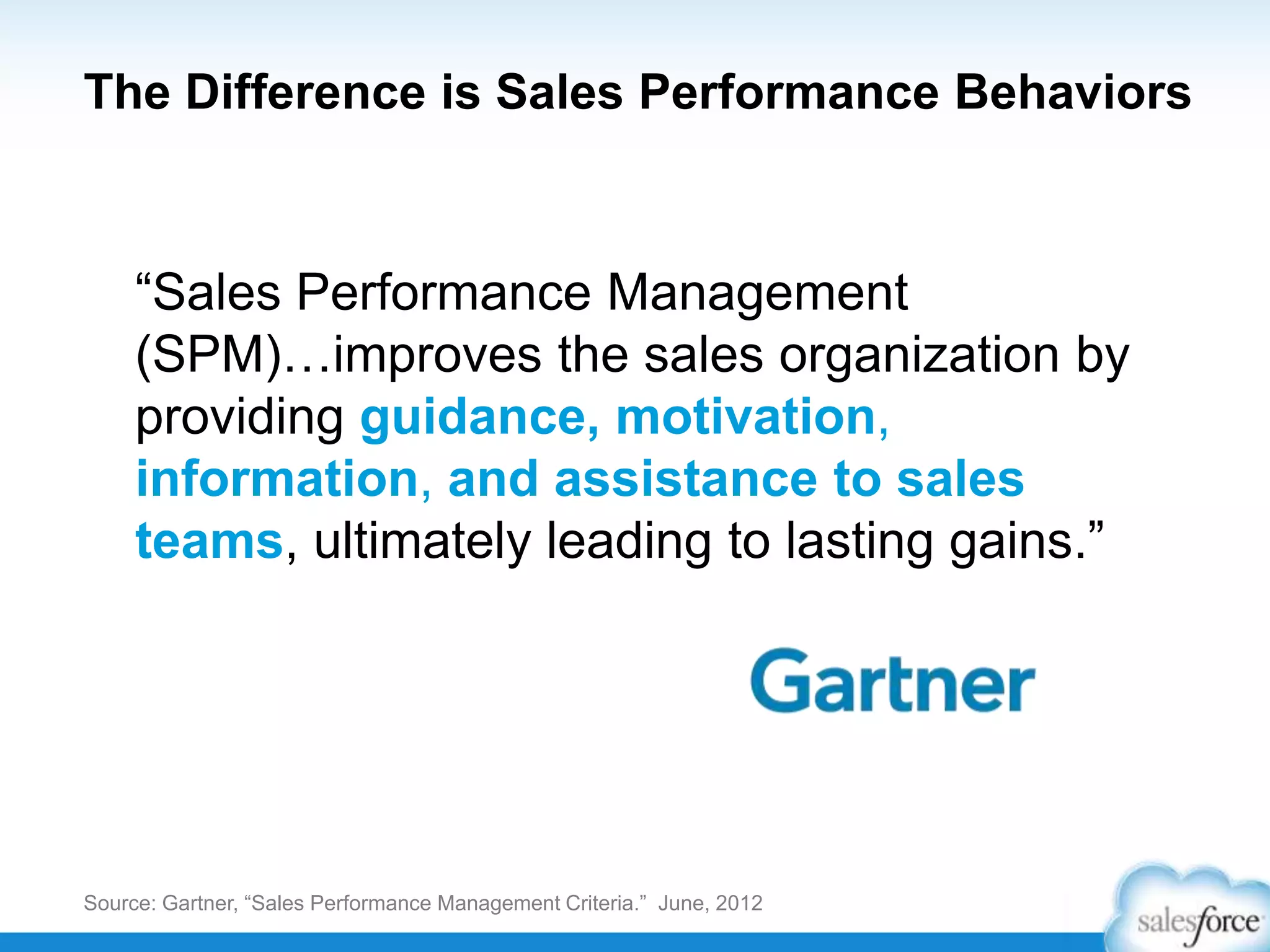 The Difference is Sales Performance Behaviors

“Sales Performance Management (SPM)…improves the sales organization by providing guidance, motivation, information, and assistance to sales teams, ultimately leading to lasting gains.”

Gartner

Source: Gartner, “Sales Performance Management Criteria.” June, 2012

salesforce